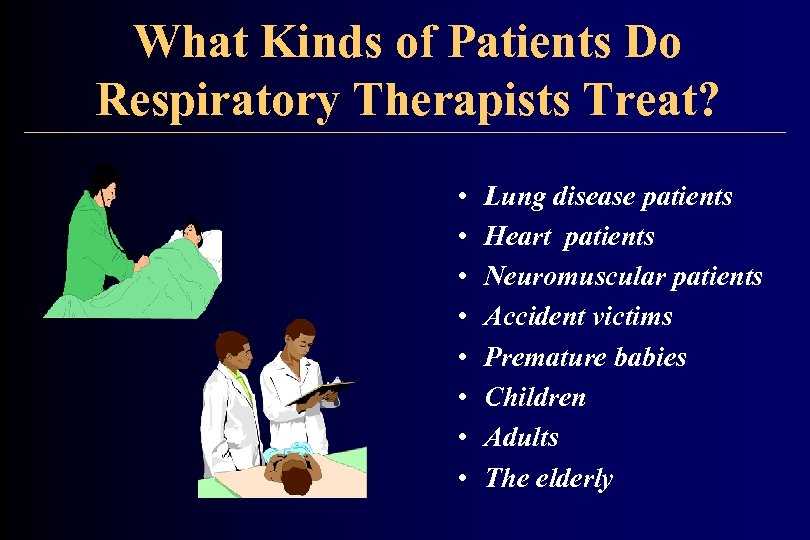 What Kinds of Patients Do Respiratory Therapists Treat?

• Lung disease patients
• Heart patients
• Neuromuscular patients
• Accident victims
• Premature babies
• Children
• Adults
• The elderly